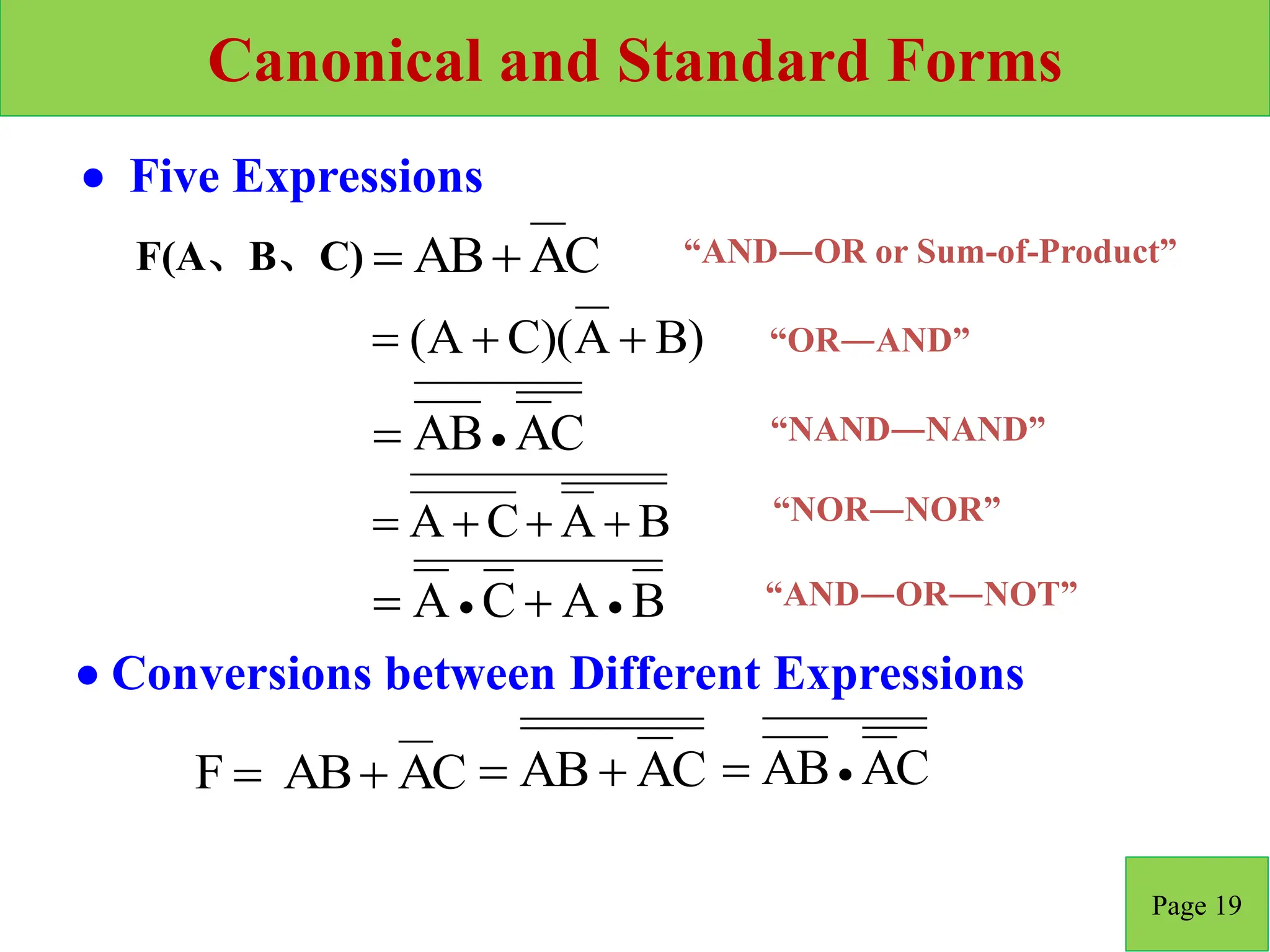 Canonical and Standard Forms

• Five Expressions

F(A、B、C) $= AB + \overline{A}C$ “AND—OR or Sum-of-Product”

$= (A + C)(\overline{A} + B)$ “OR—AND”

$= \overline{\overline{AB} \bullet \overline{\overline{A}C}}$ “NAND—NAND”

$= \overline{\overline{A + C} + \overline{\overline{A} + B}}$ “NOR—NOR”

$= \overline{\overline{A} \bullet \overline{C} + A \bullet \overline{B}}$ “AND—OR—NOT”

• Conversions between Different Expressions

$F = AB + \overline{A}C = \overline{\overline{AB + \overline{A}C}} = \overline{\overline{AB} \bullet \overline{\overline{A}C}}$

Page 19